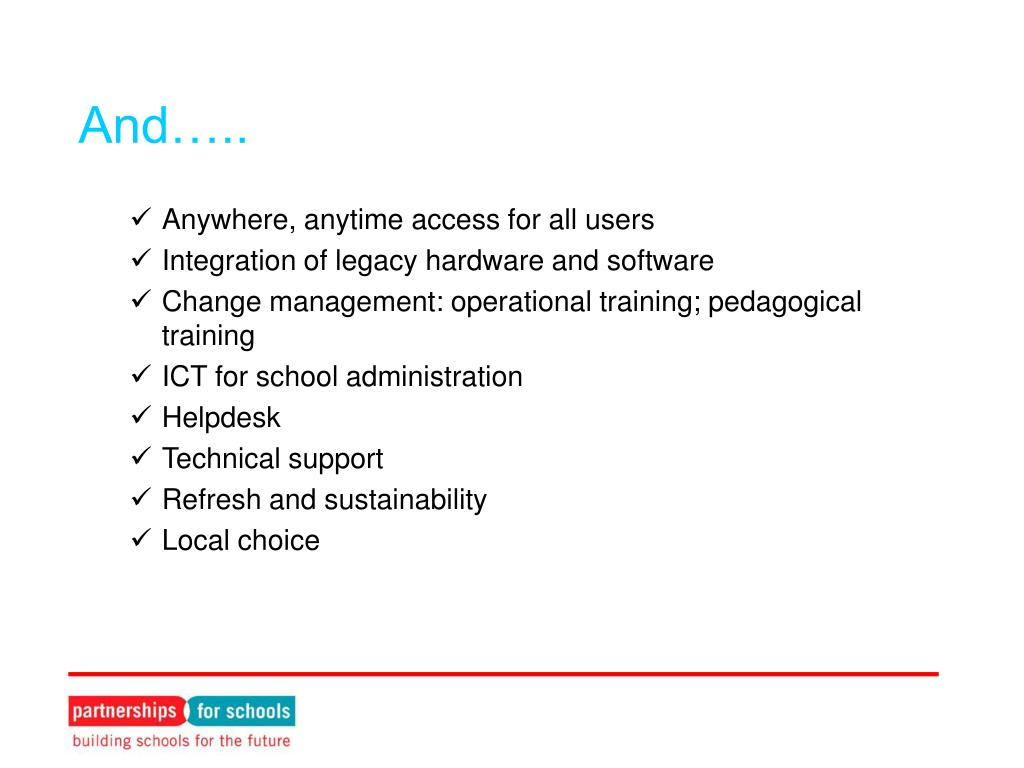 And…..

✓ Anywhere, anytime access for all users
✓ Integration of legacy hardware and software
✓ Change management: operational training; pedagogical training
✓ ICT for school administration
✓ Helpdesk
✓ Technical support
✓ Refresh and sustainability
✓ Local choice

partnerships for schools
building schools for the future